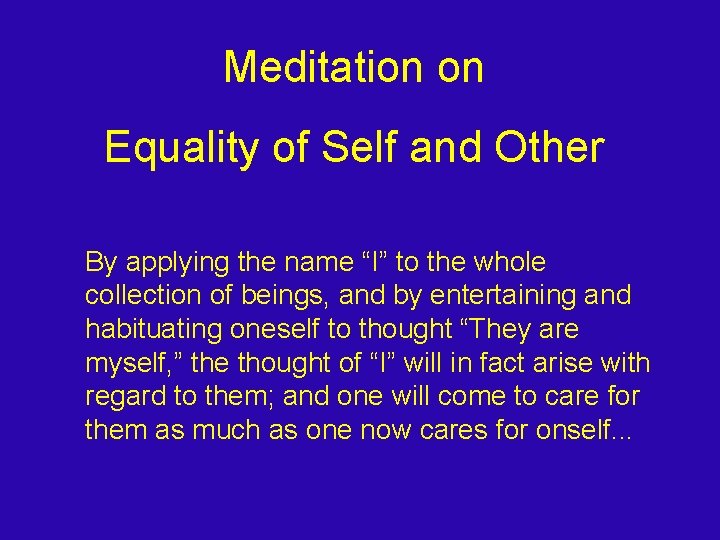 Meditation on

Equality of Self and Other

By applying the name “I” to the whole collection of beings, and by entertaining and habituating oneself to thought “They are myself,” the thought of “I” will in fact arise with regard to them; and one will come to care for them as much as one now cares for onself...